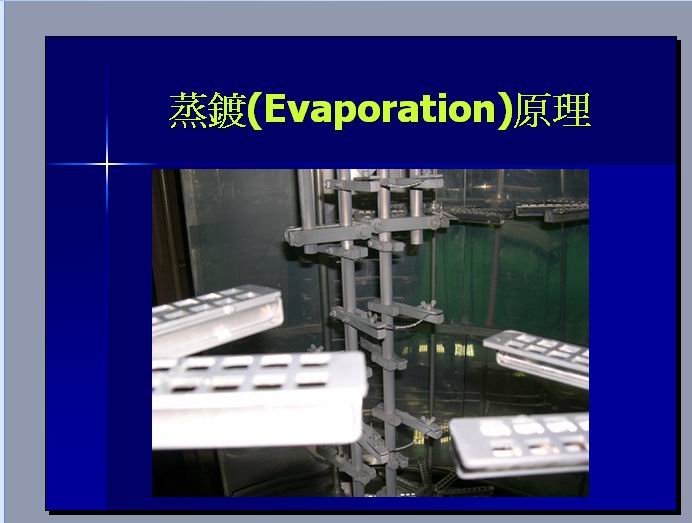 蒸鍍(Evaporation)原理